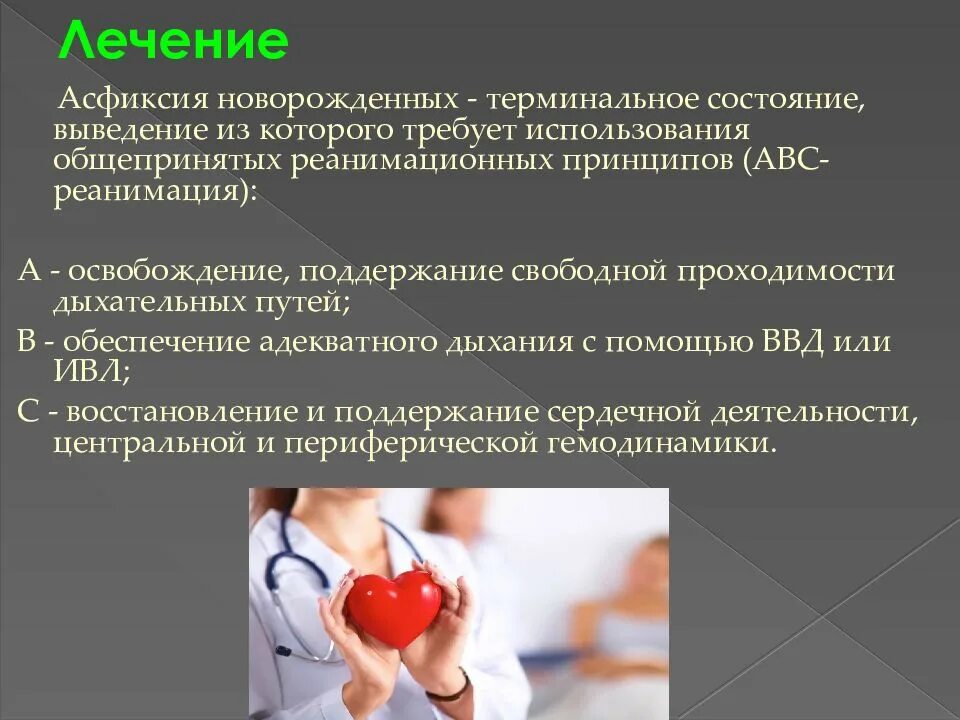 Лечение

Асфиксия новорожденных - терминальное состояние, выведение из которого требует использования общепринятых реанимационных принципов (АВС-реанимация):

А - освобождение, поддержание свободной проходимости дыхательных путей;

В - обеспечение адекватного дыхания с помощью ВВД или ИВЛ;

С - восстановление и поддержание сердечной деятельности, центральной и периферической гемодинамики.